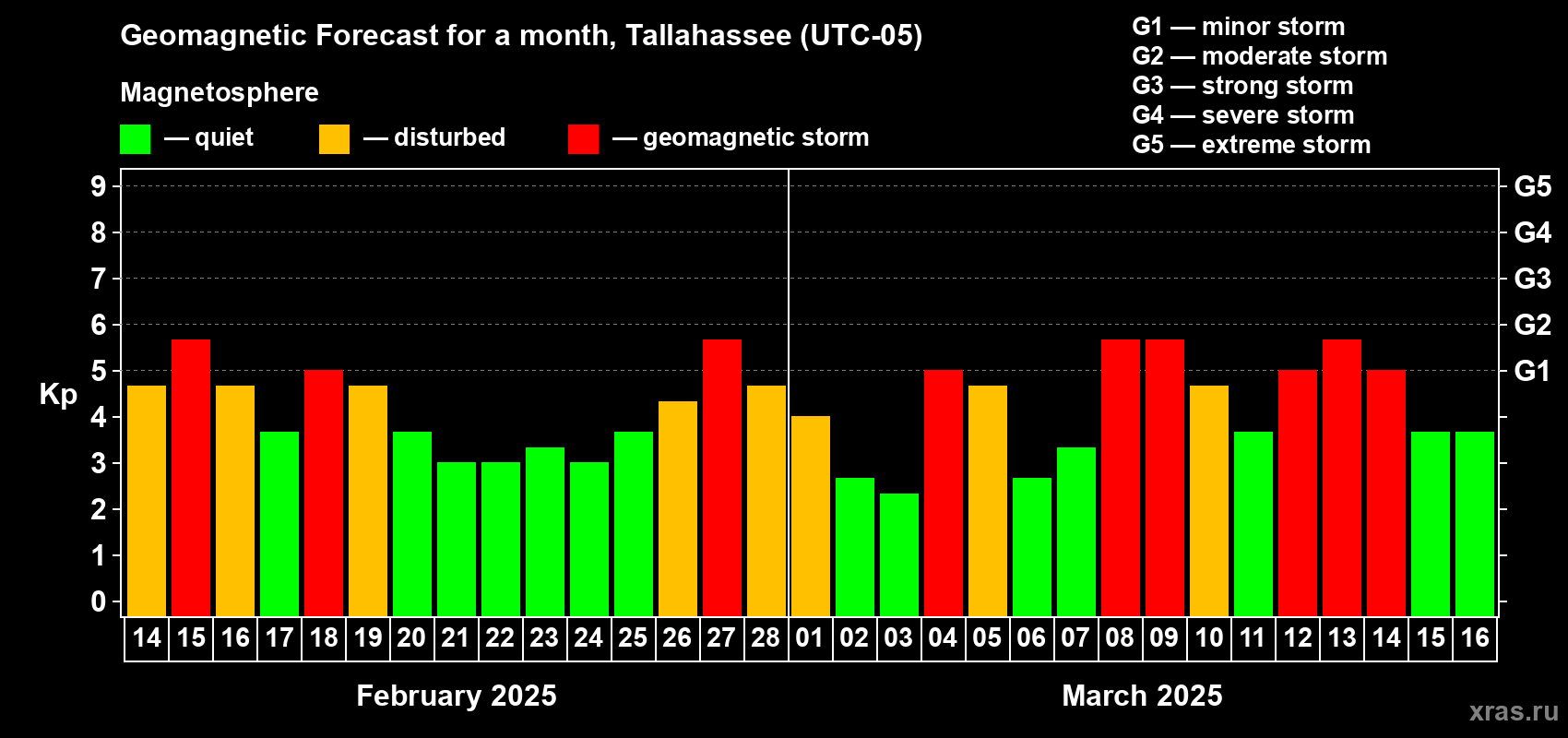 Geomagnetic Forecast for a month, Tallahassee (UTC-05)

Magnetosphere

— quiet — disturbed — geomagnetic storm

G1 — minor storm
G2 — moderate storm
G3 — strong storm
G4 — severe storm
G5 — extreme storm

Kp

9
8
7
6
5
4
3
2
1
0

G5
G4
G3
G2
G1

14 15 16 17 18 19 20 21 22 23 24 25 26 27 28 01 02 03 04 05 06 07 08 09 10 11 12 13 14 15 16

February 2025

March 2025

xras.ru